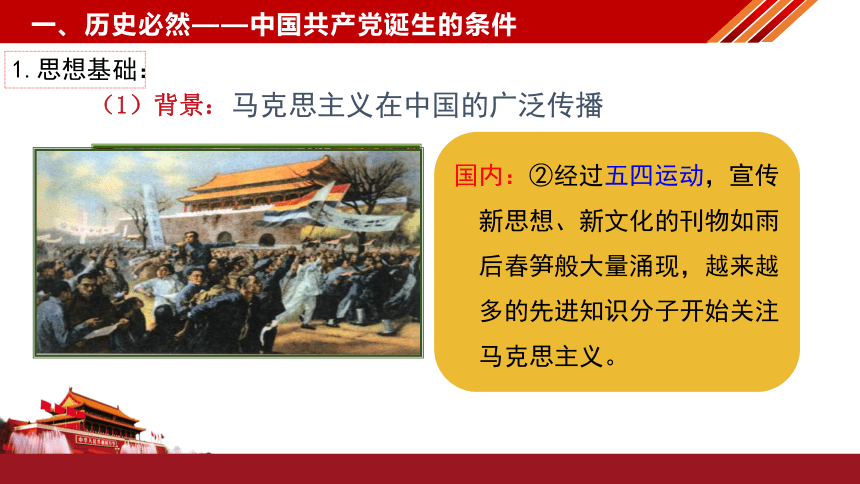 一、历史必然——中国共产党诞生的条件

1. 思想基础：

（1）背景：马克思主义在中国的广泛传播

国内：②经过五四运动，宣传新思想、新文化的刊物如雨后春笋般大量涌现，越来越多的先进知识分子开始关注马克思主义。